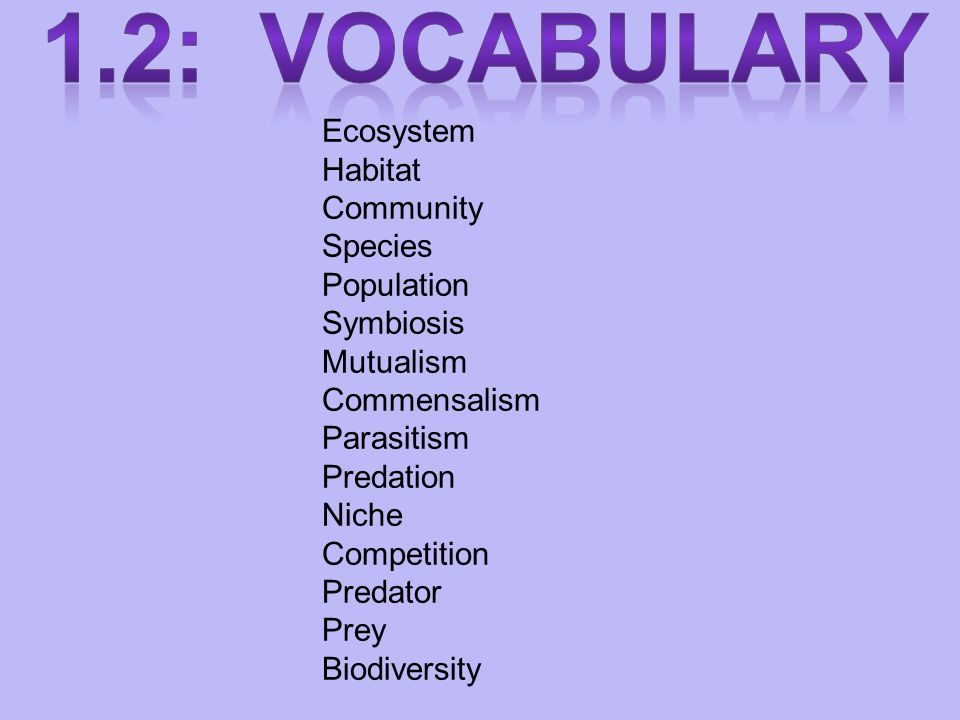 1.2: VOCABULARY

Ecosystem
Habitat
Community
Species
Population
Symbiosis
Mutualism
Commensalism
Parasitism
Predation
Niche
Competition
Predator
Prey
Biodiversity